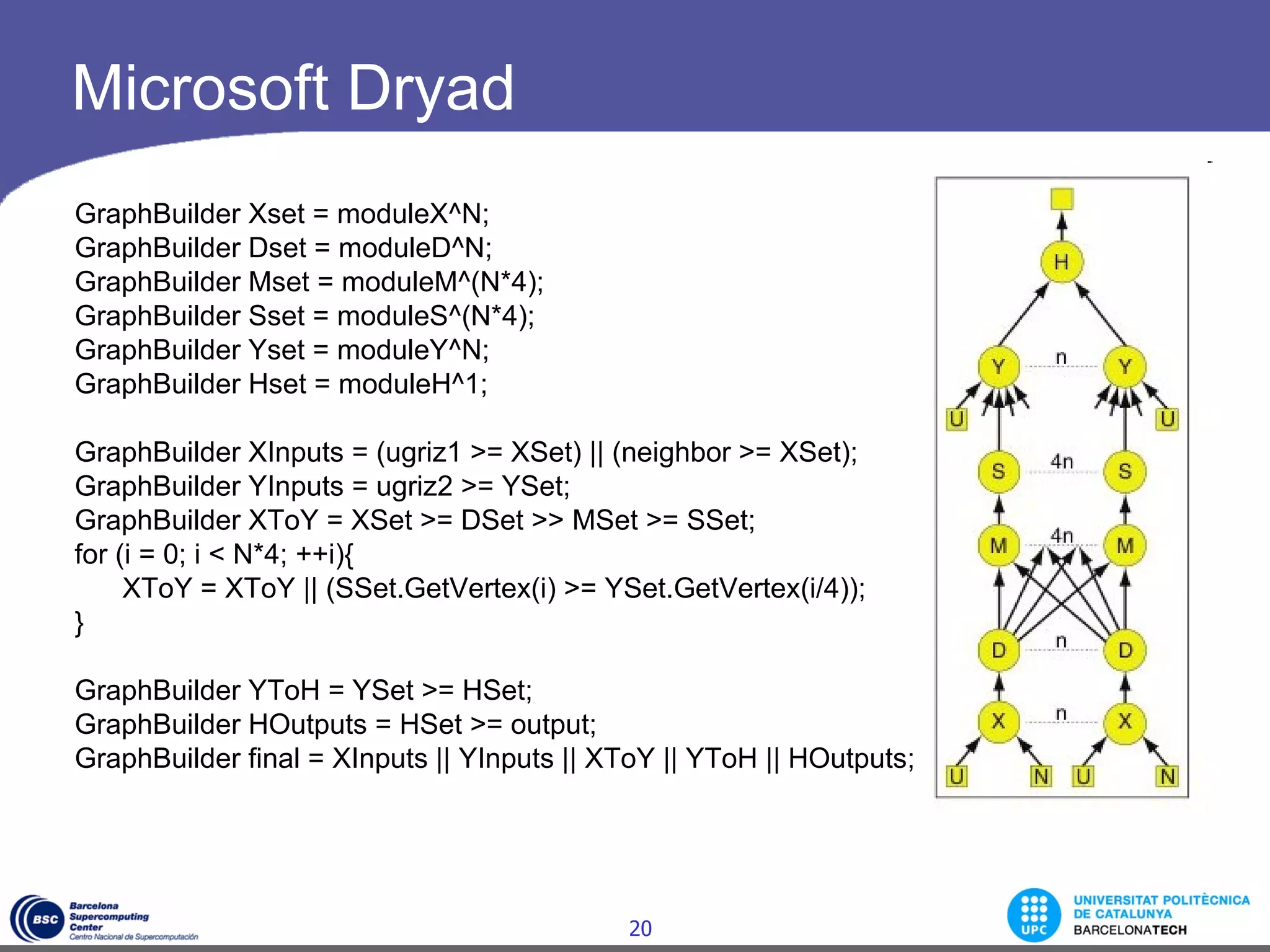 Microsoft Dryad

GraphBuilder Xset = moduleX^N;
GraphBuilder Dset = moduleD^N;
GraphBuilder Mset = moduleM^(N*4);
GraphBuilder Sset = moduleS^(N*4);
GraphBuilder Yset = moduleY^N;
GraphBuilder Hset = moduleH^1;

GraphBuilder XInputs = (ugriz1 >= XSet) || (neighbor >= XSet);
GraphBuilder YInputs = ugriz2 >= YSet;
GraphBuilder XToY = XSet >= DSet >> MSet >= SSet;
for (i = 0; i < N*4; ++i){
XToY = XToY || (SSet.GetVertex(i) >= YSet.GetVertex(i/4));
}

GraphBuilder YToH = YSet >= HSet;
GraphBuilder HOutputs = HSet >= output;
GraphBuilder final = XInputs || YInputs || XToY || YToH || HOutputs;

H
Y
n
Y
U
U
S
4n
S
M
4n
M
D
n
D
X
n
X
U
N
U
N

BSC Barcelona Supercomputing Center Centro Nacional de Supercomputación

20

UPC UNIVERSITAT POLITÈCNICA DE CATALUNYA BARCELONATECH